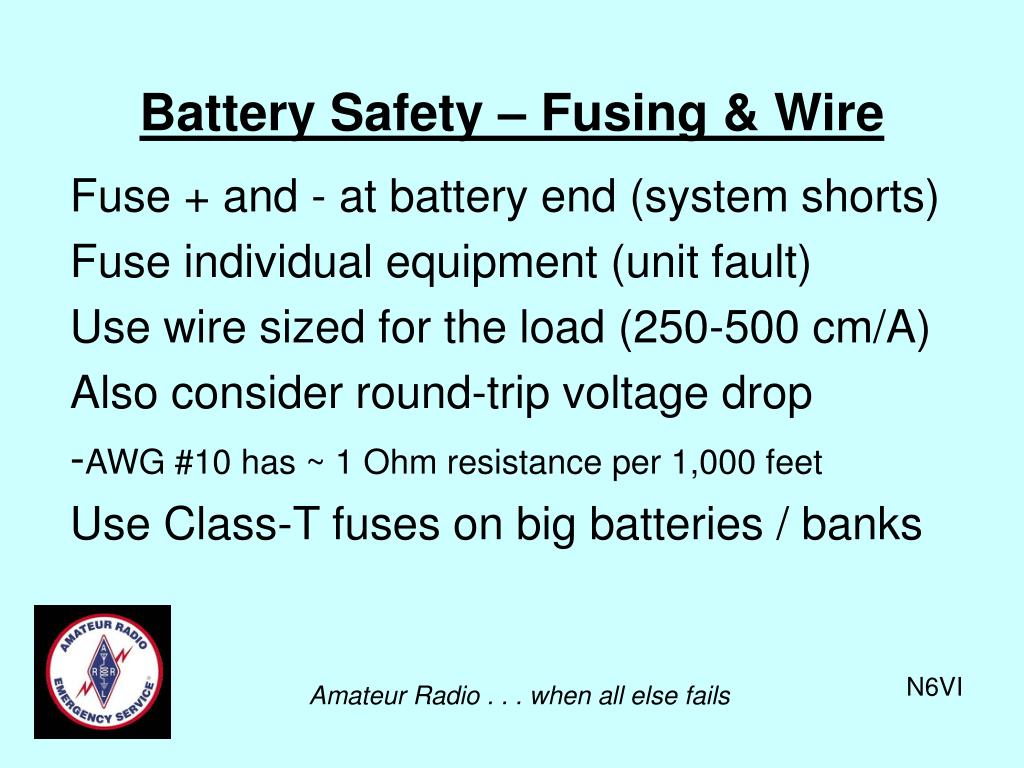 Battery Safety – Fusing & Wire

Fuse + and - at battery end (system shorts)

Fuse individual equipment (unit fault)

Use wire sized for the load (250-500 cm/A)

Also consider round-trip voltage drop

-AWG #10 has ~ 1 Ohm resistance per 1,000 feet

Use Class-T fuses on big batteries / banks

AMATEUR RADIO EMERGENCY SERVICE

A R R L

Amateur Radio . . . when all else fails

N6VI